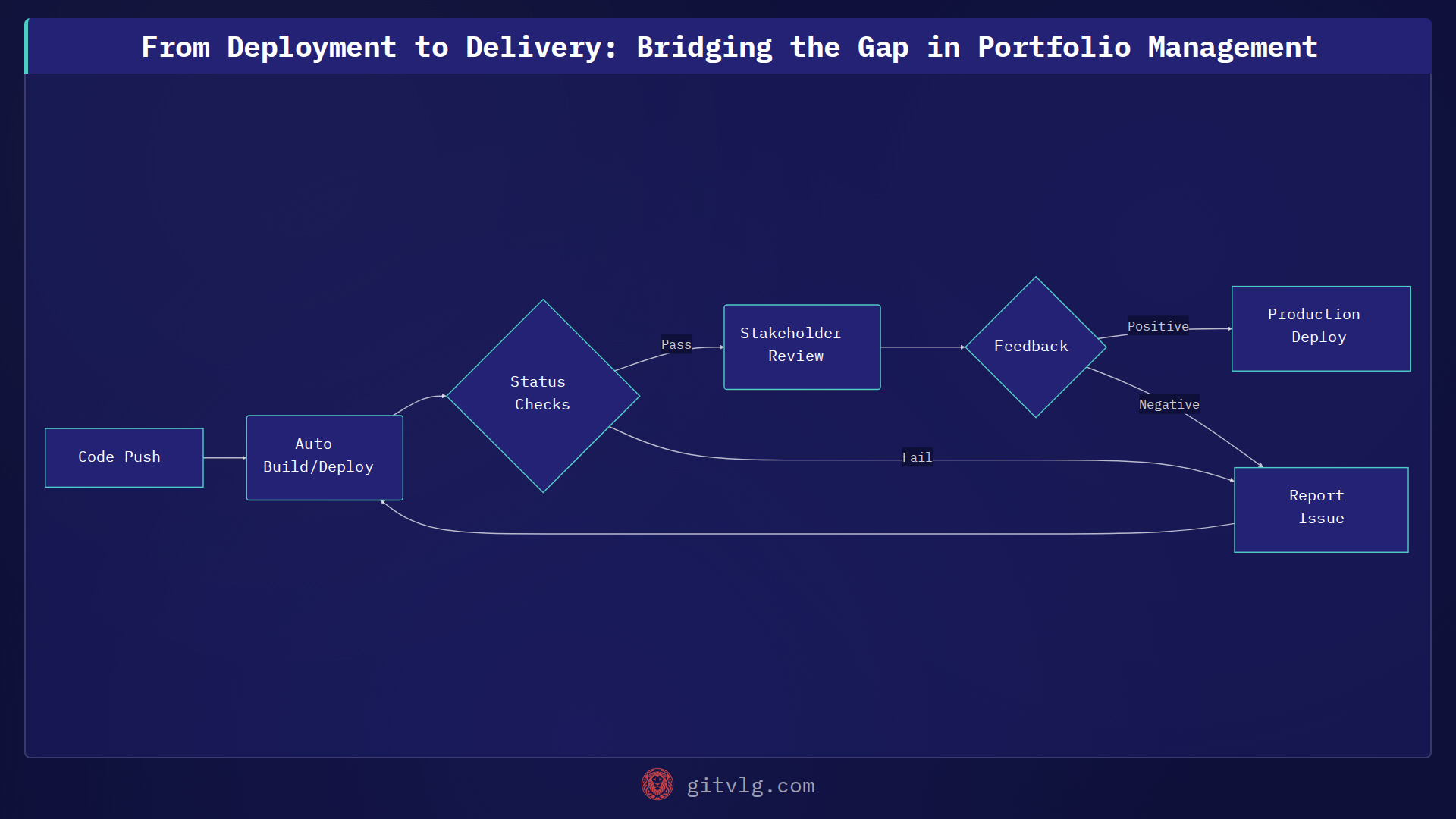 From Deployment to Delivery: Bridging the Gap in Portfolio Management

Code Push

Auto Build/Deploy

Status Checks

Pass

Stakeholder Review

Feedback

Positive

Production Deploy

Negative

Fail

Report Issue

gitvlg.com